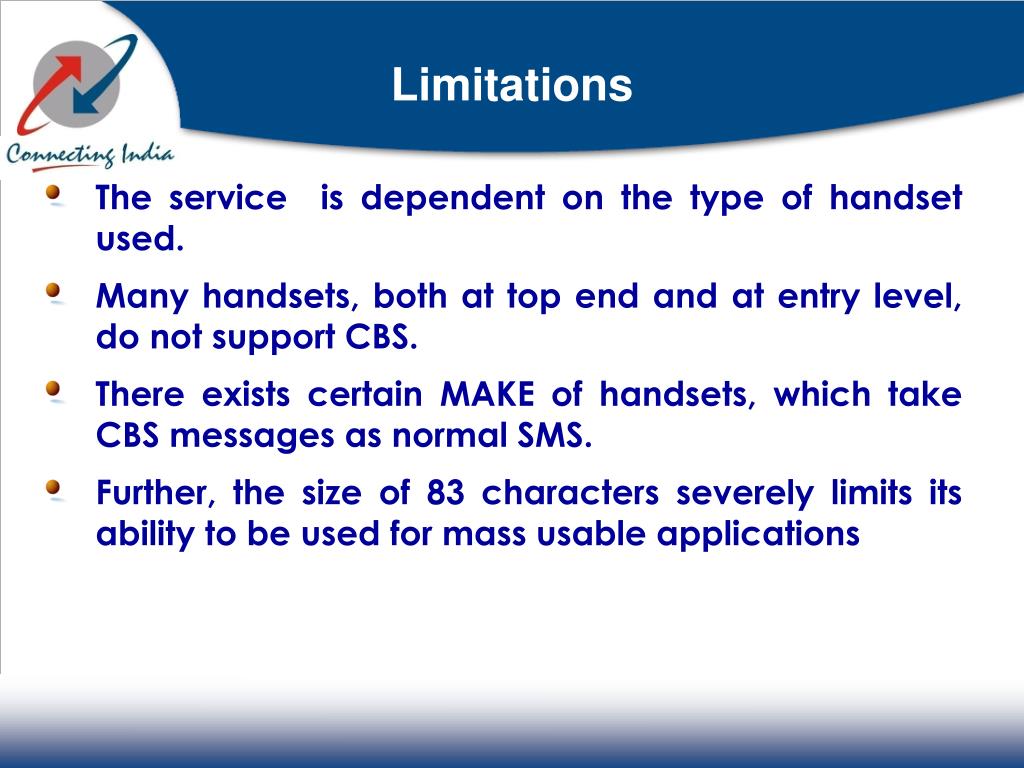 Connecting India

Limitations

The service is dependent on the type of handset used.

Many handsets, both at top end and at entry level, do not support CBS.

There exists certain MAKE of handsets, which take CBS messages as normal SMS.

Further, the size of 83 characters severely limits its ability to be used for mass usable applications